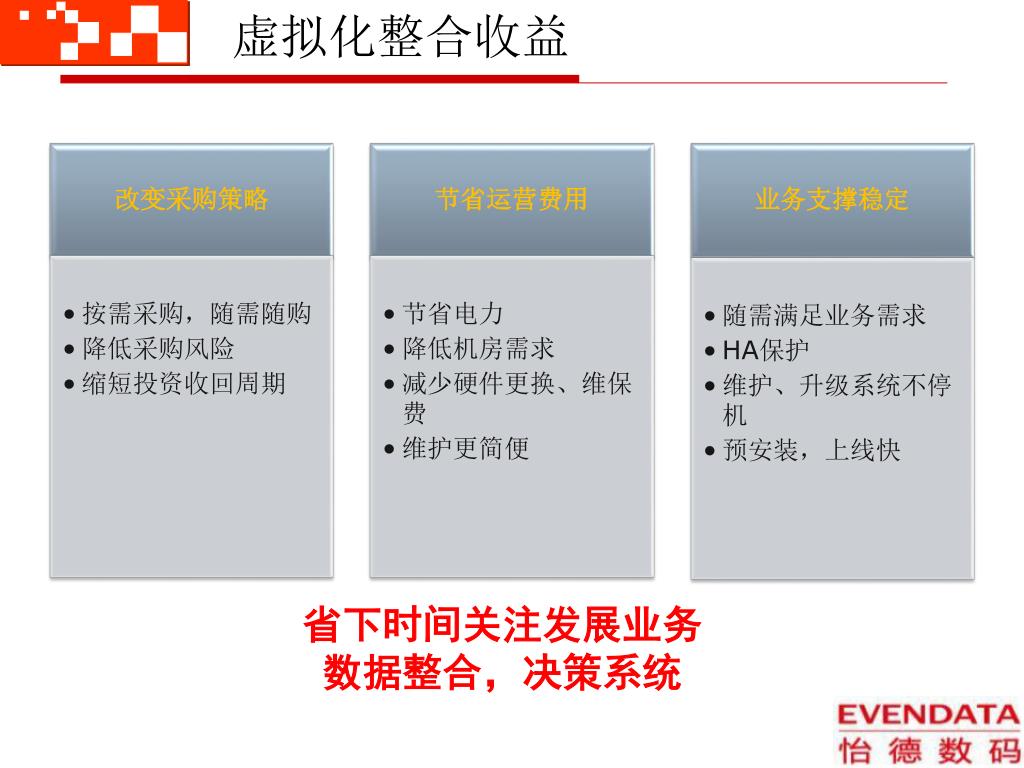 虚拟化整合收益

改变采购策略
• 按需采购，随需随购
• 降低采购风险
• 缩短投资收回周期

节省运营费用
• 节省电力
• 降低机房需求
• 减少硬件更换、维保费
• 维护更简便

业务支撑稳定
• 随需满足业务需求
• HA保护
• 维护、升级系统不停机
• 预安装，上线快

省下时间关注发展业务
数据整合，决策系统

EVENDATA
怡德数码